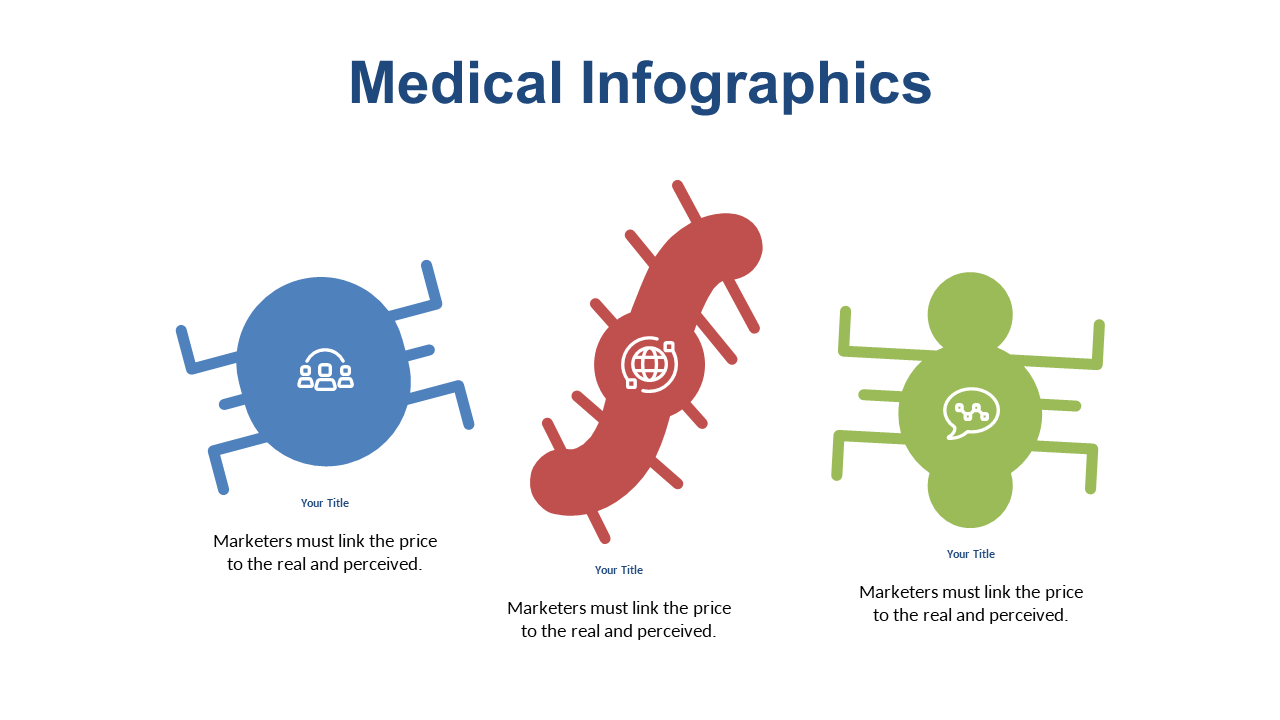 Medical Infographics

Your Title

Marketers must link the price to the real and perceived.

Your Title

Marketers must link the price to the real and perceived.

Your Title

Marketers must link the price to the real and perceived.